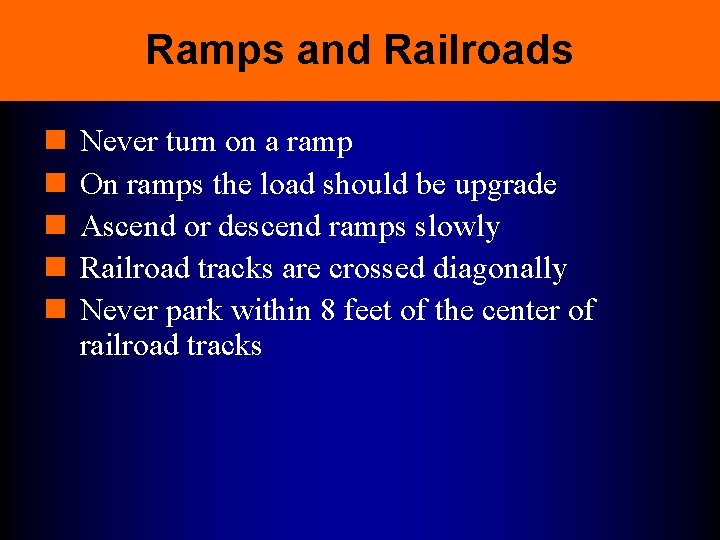 Ramps and Railroads

- Never turn on a ramp
- On ramps the load should be upgrade
- Ascend or descend ramps slowly
- Railroad tracks are crossed diagonally
- Never park within 8 feet of the center of railroad tracks